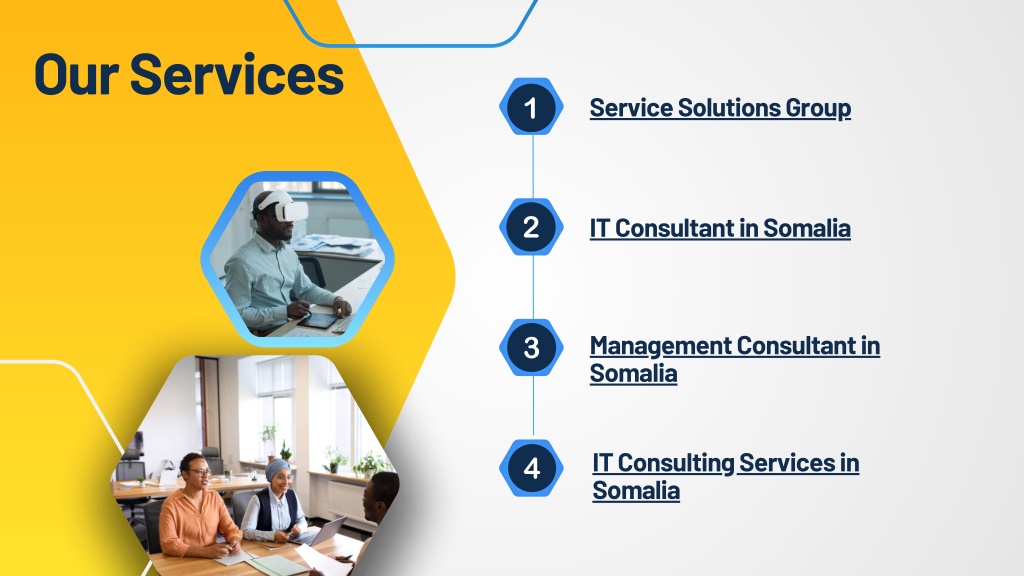 Our Services

1 Service Solutions Group

2 IT Consultant in Somalia

3 Management Consultant in Somalia

4 IT Consulting Services in Somalia